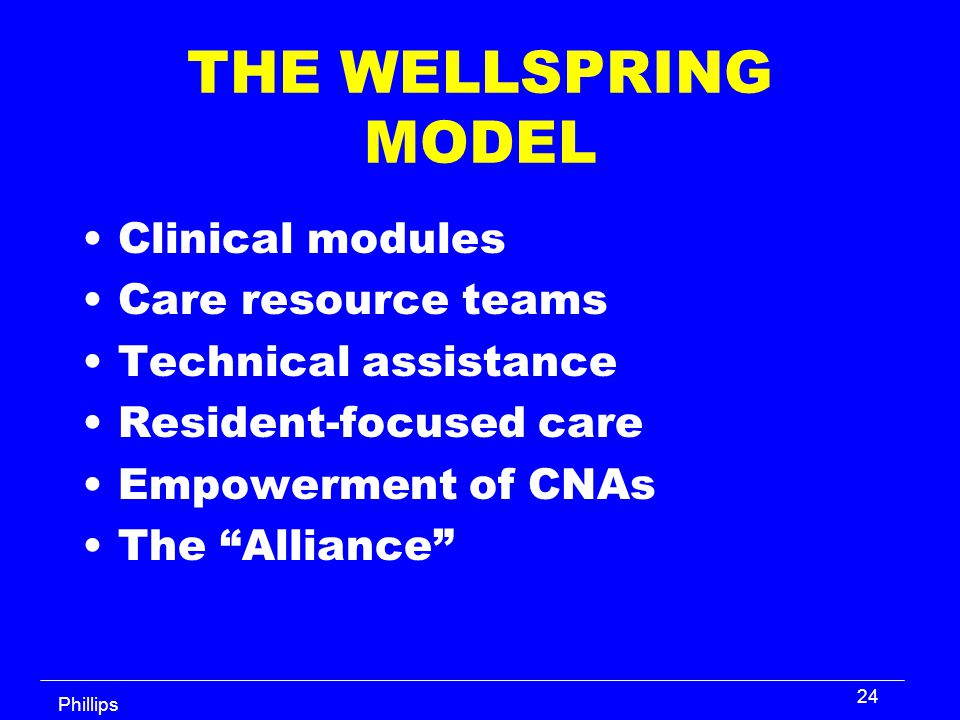 THE WELLSPRING MODEL

• Clinical modules
• Care resource teams
• Technical assistance
• Resident-focused care
• Empowerment of CNAs
• The “Alliance”

Phillips

24